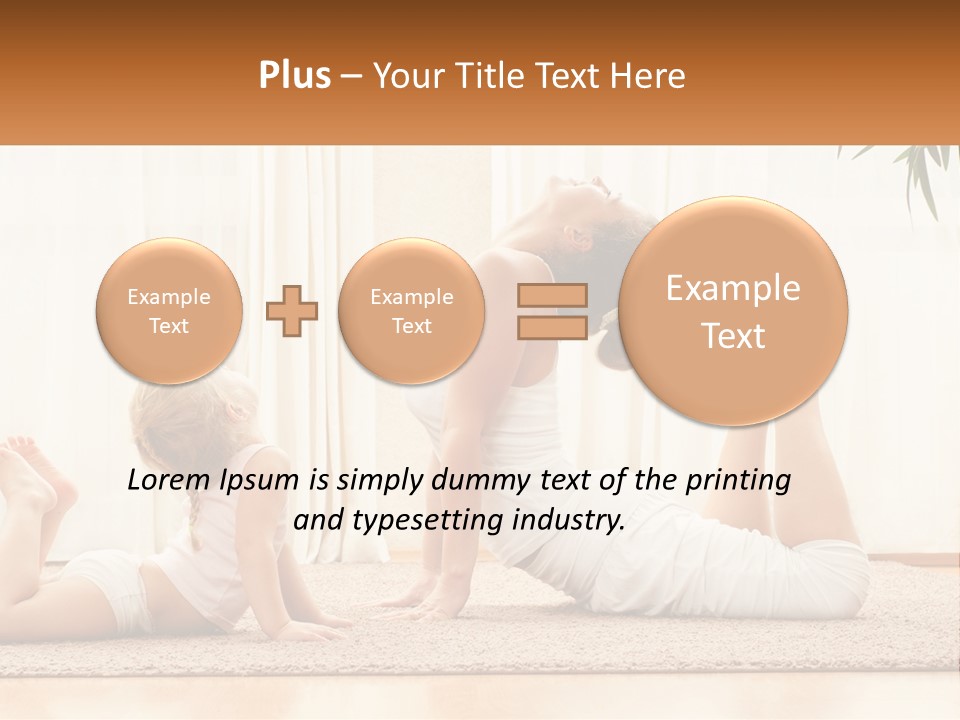 Plus – Your Title Text Here

Example Text

Example Text

Example Text

Lorem Ipsum is simply dummy text of the printing and typesetting industry.